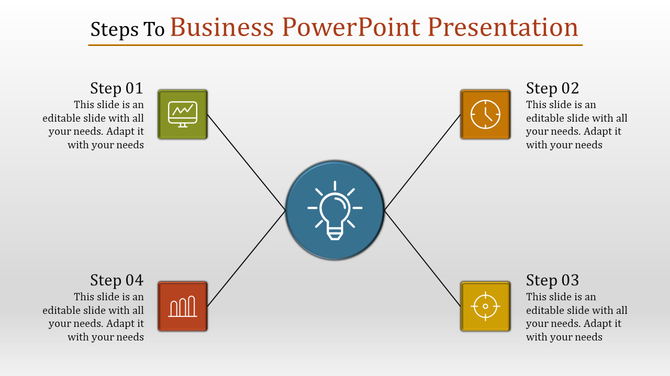 Steps To Business PowerPoint Presentation

Step 01
This slide is an editable slide with all your needs. Adapt it with your needs

Step 02
This slide is an editable slide with all your needs. Adapt it with your needs

Step 04
This slide is an editable slide with all your needs. Adapt it with your needs

Step 03
This slide is an editable slide with all your needs. Adapt it with your needs